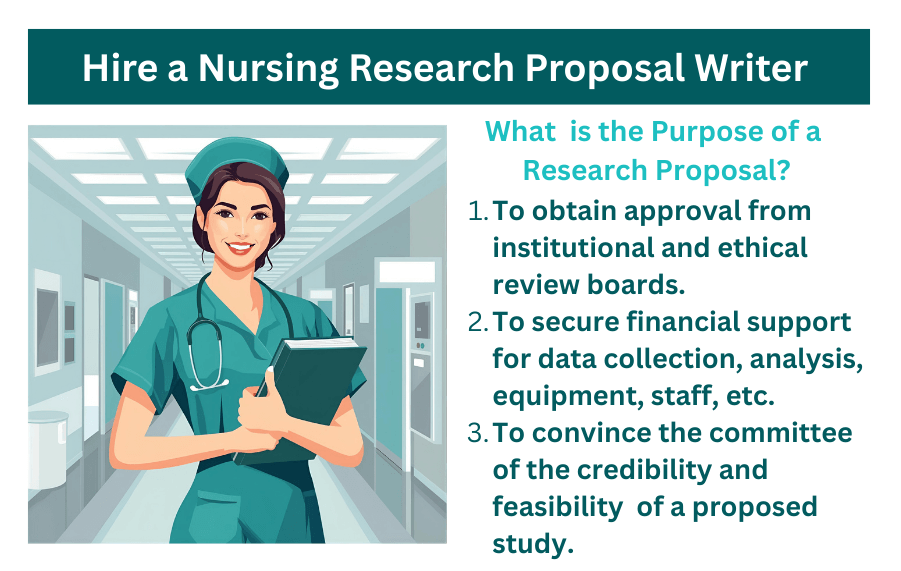 Hire a Nursing Research Proposal Writer

What is the Purpose of a Research Proposal?

1. To obtain approval from institutional and ethical review boards.
2. To secure financial support for data collection, analysis, equipment, staff, etc.
3. To convince the committee of the credibility and feasibility of a proposed study.